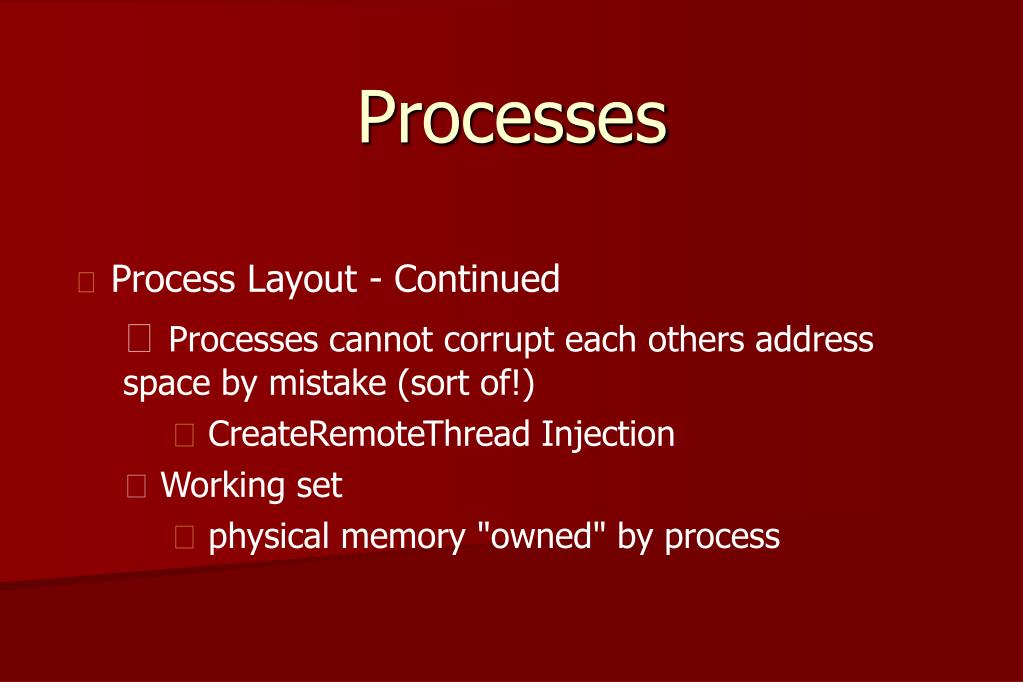 Processes

Process Layout - Continued

Processes cannot corrupt each others address space by mistake (sort of!)

CreateRemoteThread Injection

Working set

physical memory "owned" by process